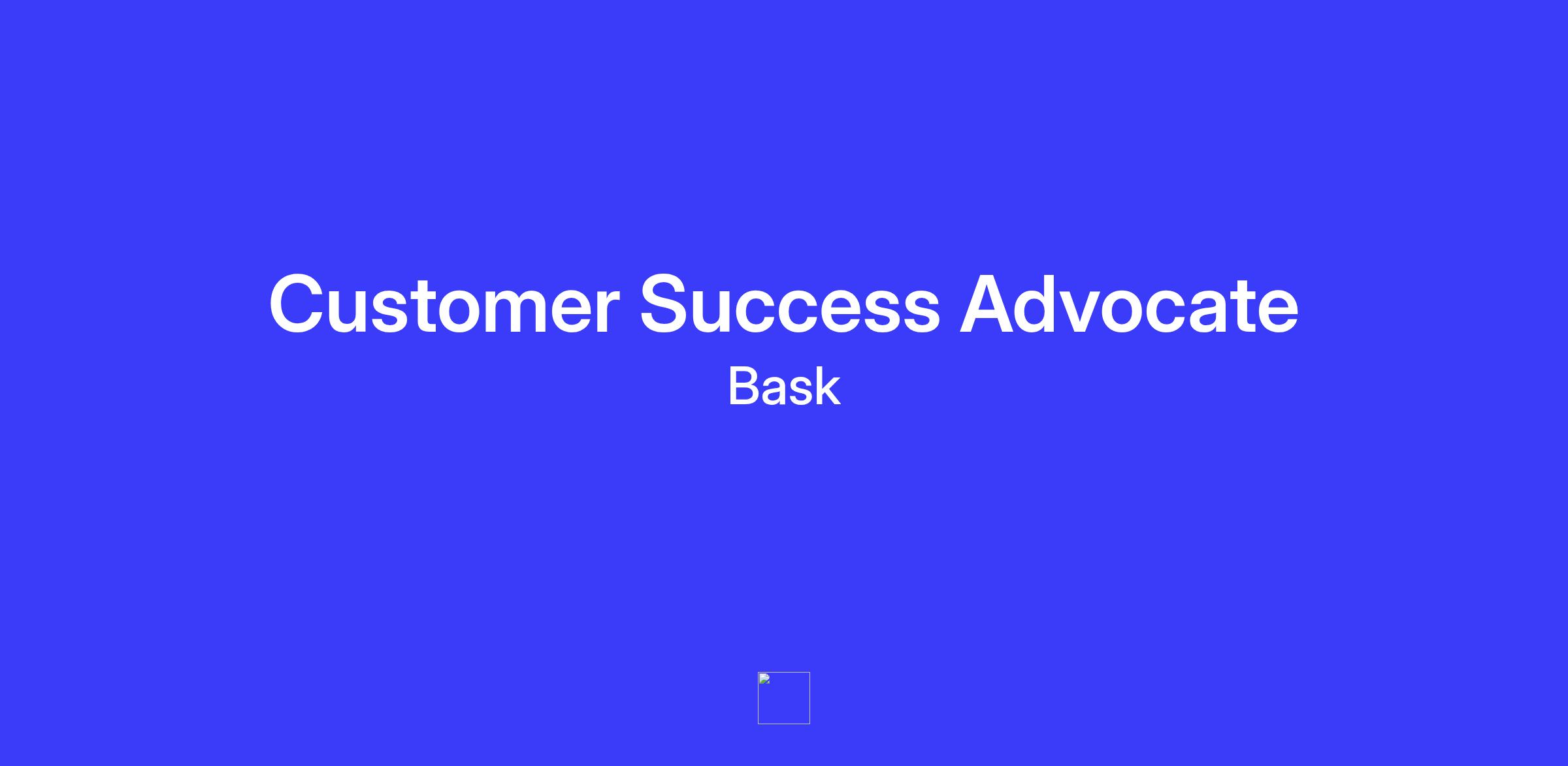 Customer Success Advocate

Bask